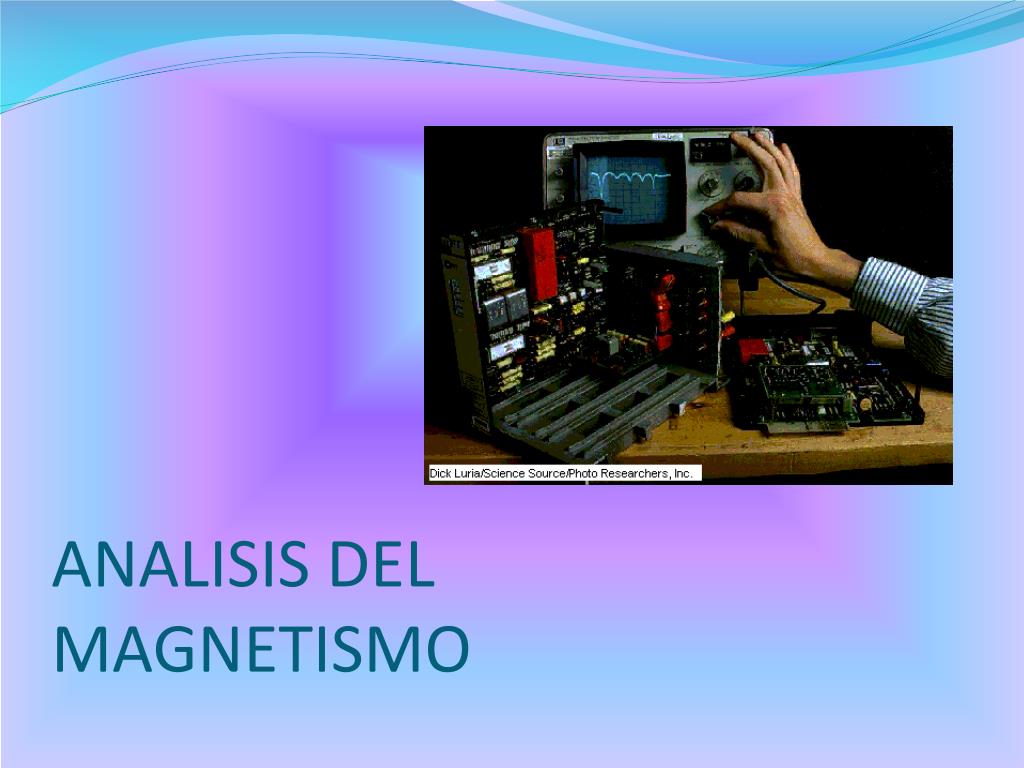 Dick Luria/Science Source/Photo Researchers, Inc.

ANALISIS DEL MAGNETISMO